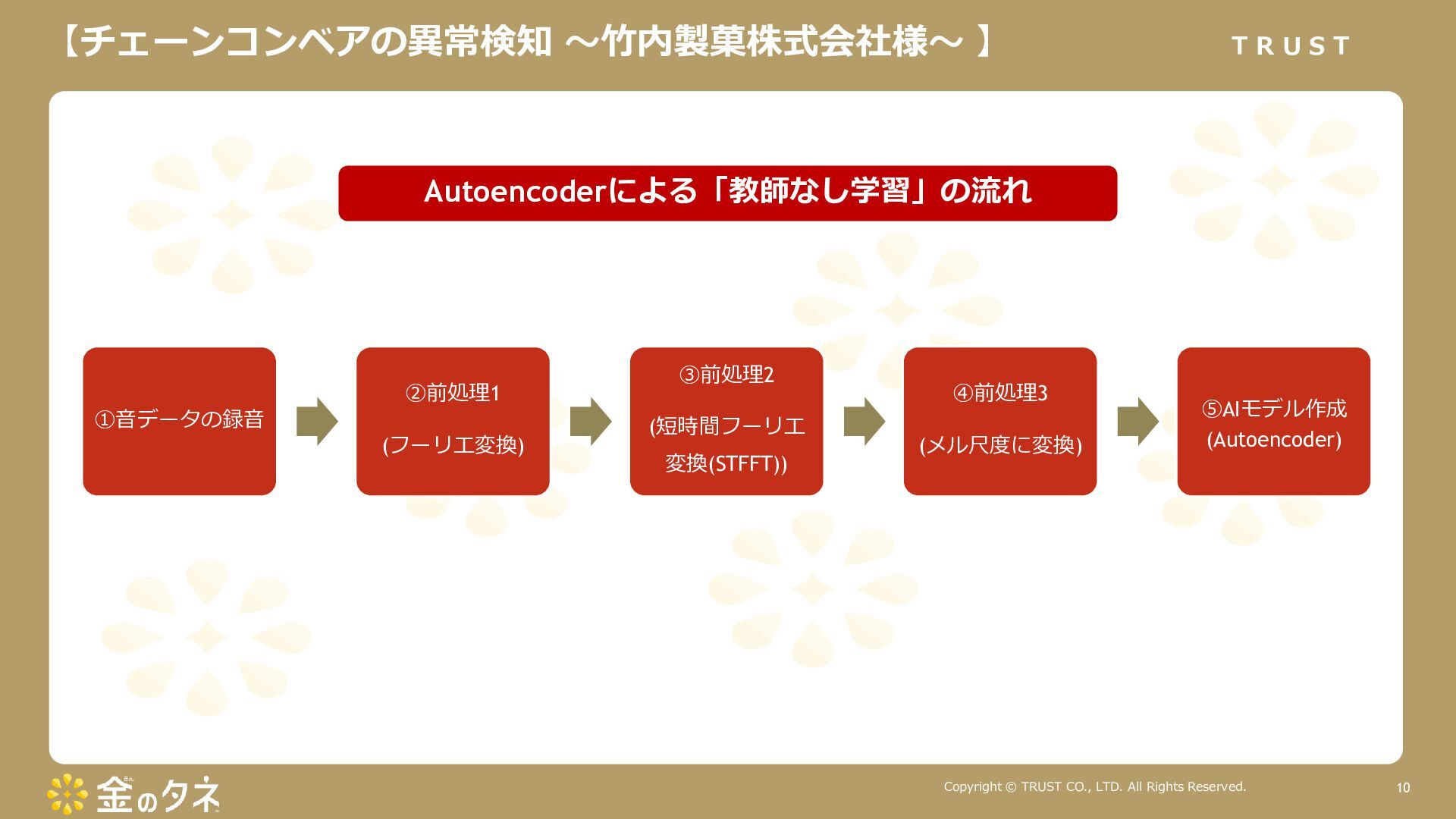 【チェーンコンベアの異常検知 ～竹内製菓株式会社様～ 】

TRUST

Autoencoderによる「教師なし学習」の流れ

①音データの録音

②前処理1
(フーリエ変換)

③前処理2
(短時間フーリエ変換(STFFT))

④前処理3
(メル尺度に変換)

⑤AIモデル作成
(Autoencoder)

金のタネ

Copyright © TRUST CO., LTD. All Rights Reserved.

10